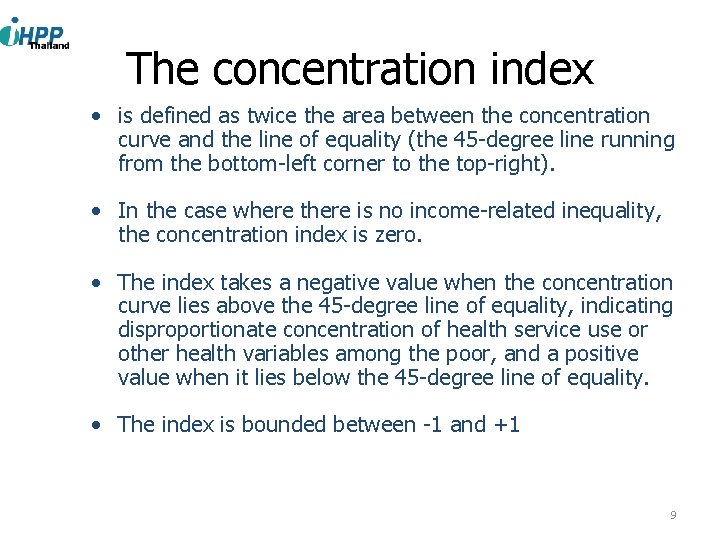 iHPP Thailand

The concentration index

• is defined as twice the area between the concentration curve and the line of equality (the 45-degree line running from the bottom-left corner to the top-right).

• In the case where there is no income-related inequality, the concentration index is zero.

• The index takes a negative value when the concentration curve lies above the 45-degree line of equality, indicating disproportionate concentration of health service use or other health variables among the poor, and a positive value when it lies below the 45-degree line of equality.

• The index is bounded between -1 and +1

9